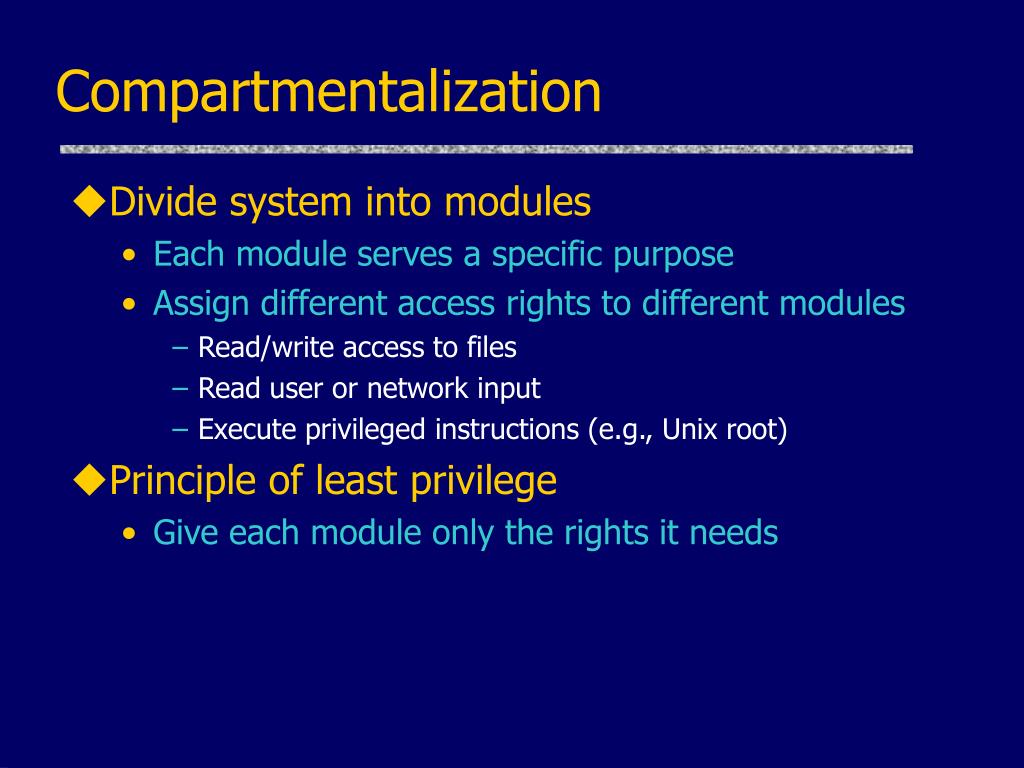 Compartmentalization

◆Divide system into modules
• Each module serves a specific purpose
• Assign different access rights to different modules
– Read/write access to files
– Read user or network input
– Execute privileged instructions (e.g., Unix root)

◆Principle of least privilege
• Give each module only the rights it needs